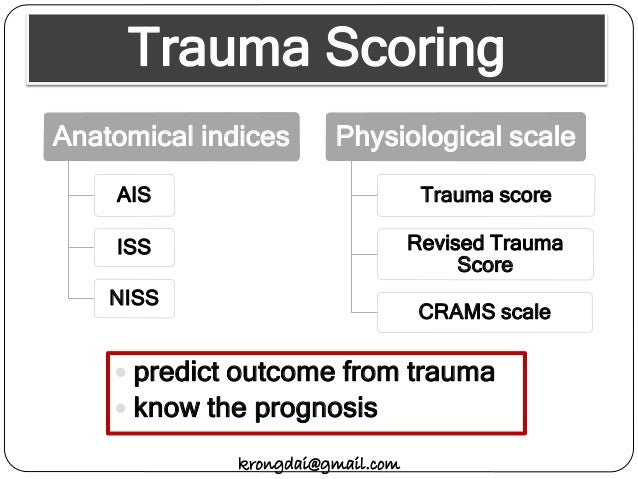 Trauma Scoring

Anatomical indices

AIS

ISS

NISS

Physiological scale

Trauma score

Revised Trauma Score

CRAMS scale

• predict outcome from trauma
• know the prognosis

krongdai@gmail.com